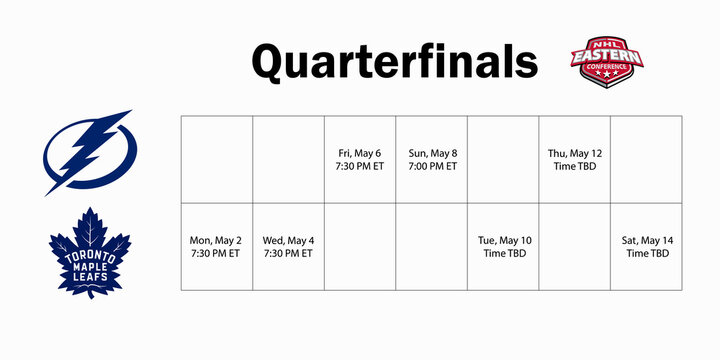 Quarterfinals

NHL EASTERN CONFERENCE

| | | | | | | |
|---|---|---|---|---|---|---|
| | | Fri, May 6 7:30 PM ET | Sun, May 8 7:00 PM ET | | Thu, May 12 Time TBD | |
| Mon, May 2 7:30 PM ET | Wed, May 4 7:30 PM ET | | | Tue, May 10 Time TBD | | Sat, May 14 Time TBD |

TORONTO MAPLE LEAFS